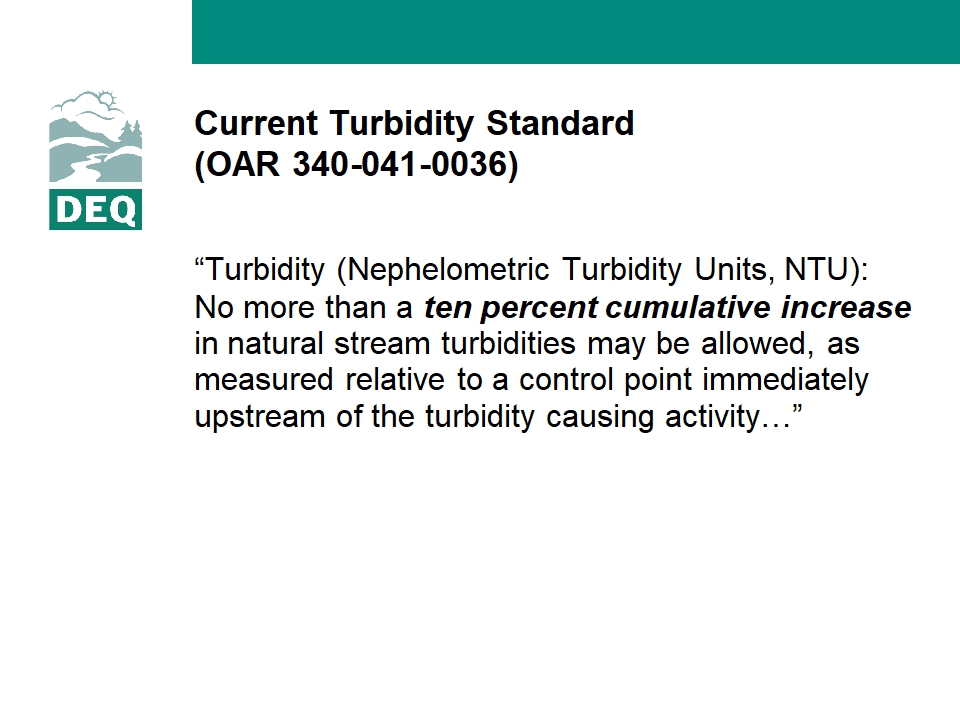 DEQ

Current Turbidity Standard
(OAR 340-041-0036)

“Turbidity (Nephelometric Turbidity Units, NTU): No more than a ten percent cumulative increase in natural stream turbidities may be allowed, as measured relative to a control point immediately upstream of the turbidity causing activity…”